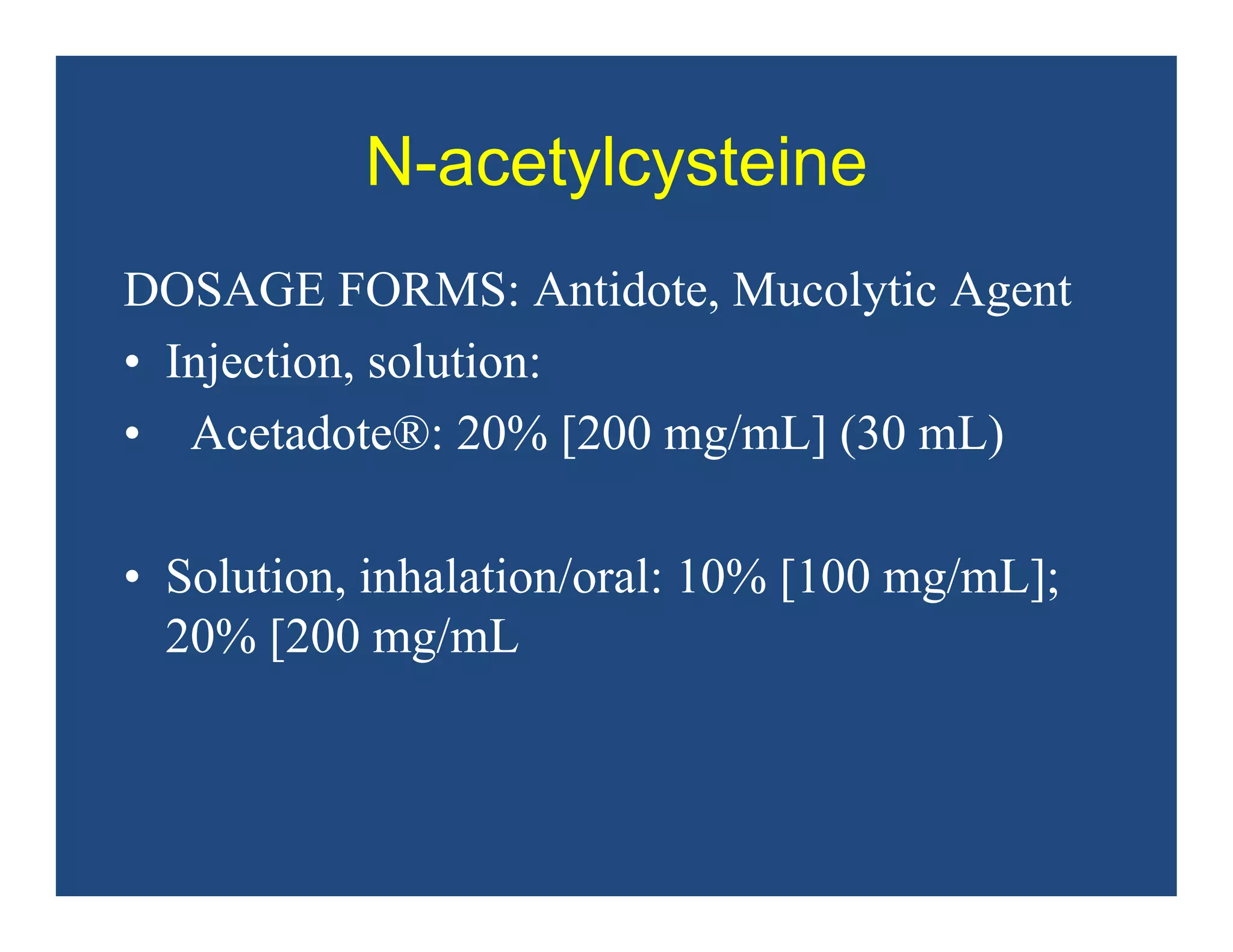 N-acetylcysteine

DOSAGE FORMS: Antidote, Mucolytic Agent

• Injection, solution:
• Acetadote®: 20% [200 mg/mL] (30 mL)

• Solution, inhalation/oral: 10% [100 mg/mL]; 20% [200 mg/mL